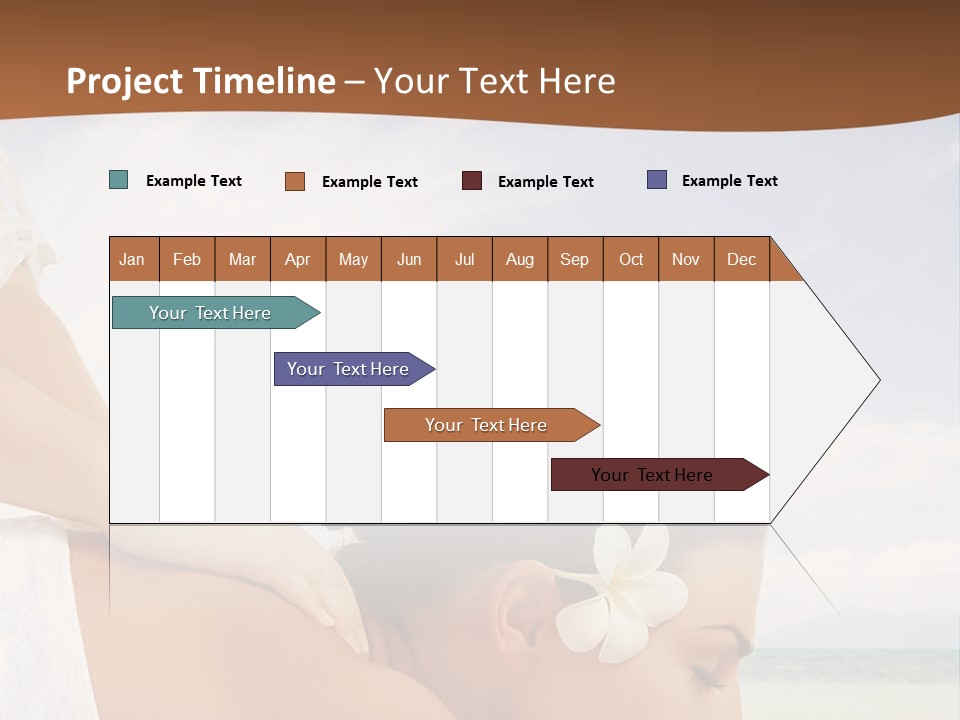 Project Timeline – Your Text Here

Example Text
Example Text
Example Text
Example Text

| Jan | Feb | Mar | Apr | May | Jun | Jul | Aug | Sep | Oct | Nov | Dec |
|---|---|---|---|---|---|---|---|---|---|---|---|

Your Text Here
Your Text Here
Your Text Here
Your Text Here